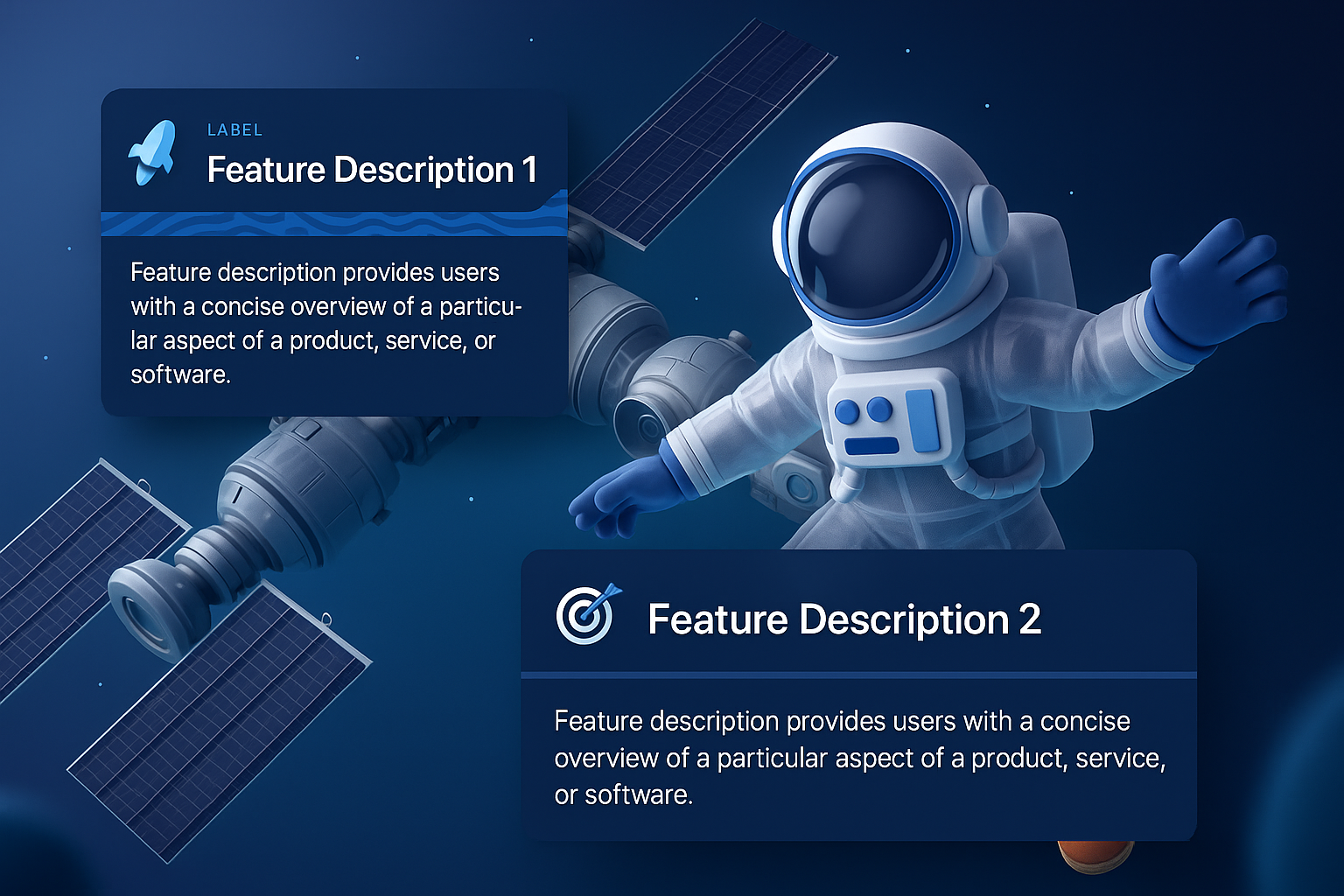 LABEL
Feature Description 1

Feature description provides users with a concise overview of a particular aspect of a product, service, or software.

Feature Description 2

Feature description provides users with a concise overview of a particular aspect of a product, service, or software.